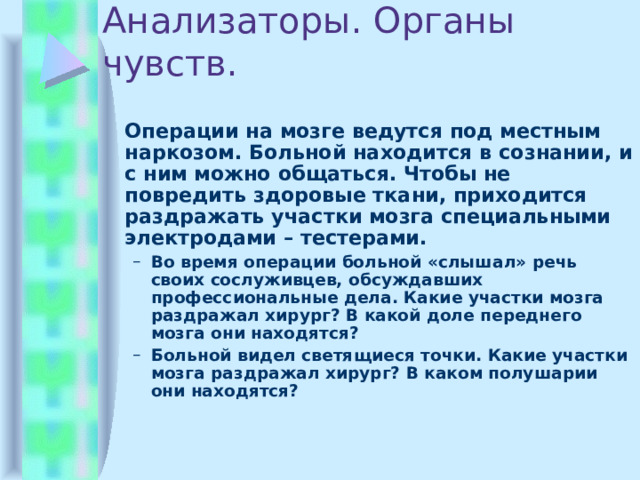 Анализаторы. Органы чувств.

Операции на мозге ведутся под местным наркозом. Больной находится в сознании, и с ним можно общаться. Чтобы не повредить здоровые ткани, приходится раздражать участки мозга специальными электродами – тестерами.

– Во время операции больной «слышал» речь своих сослуживцев, обсуждавших профессиональные дела. Какие участки мозга раздражал хирург? В какой доле переднего мозга они находятся?

– Больной видел светящиеся точки. Какие участки мозга раздражал хирург? В каком полушарии они находятся?